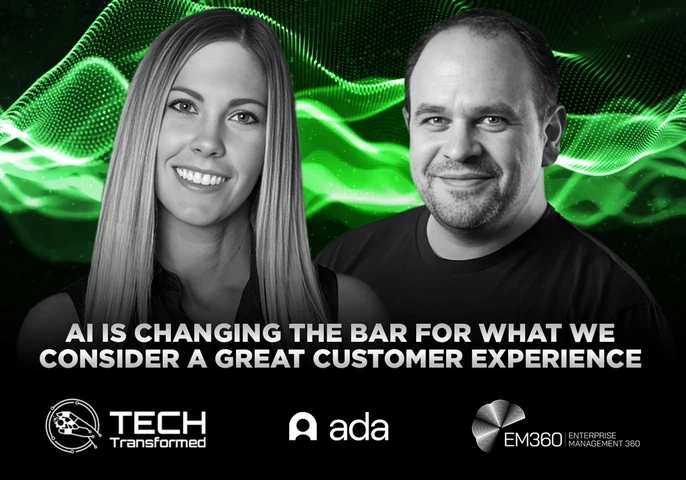 AI IS CHANGING THE BAR FOR WHAT WE CONSIDER A GREAT CUSTOMER EXPERIENCE

TECH Transformed

ada

EM360 | ENTERPRISE MANAGEMENT 360